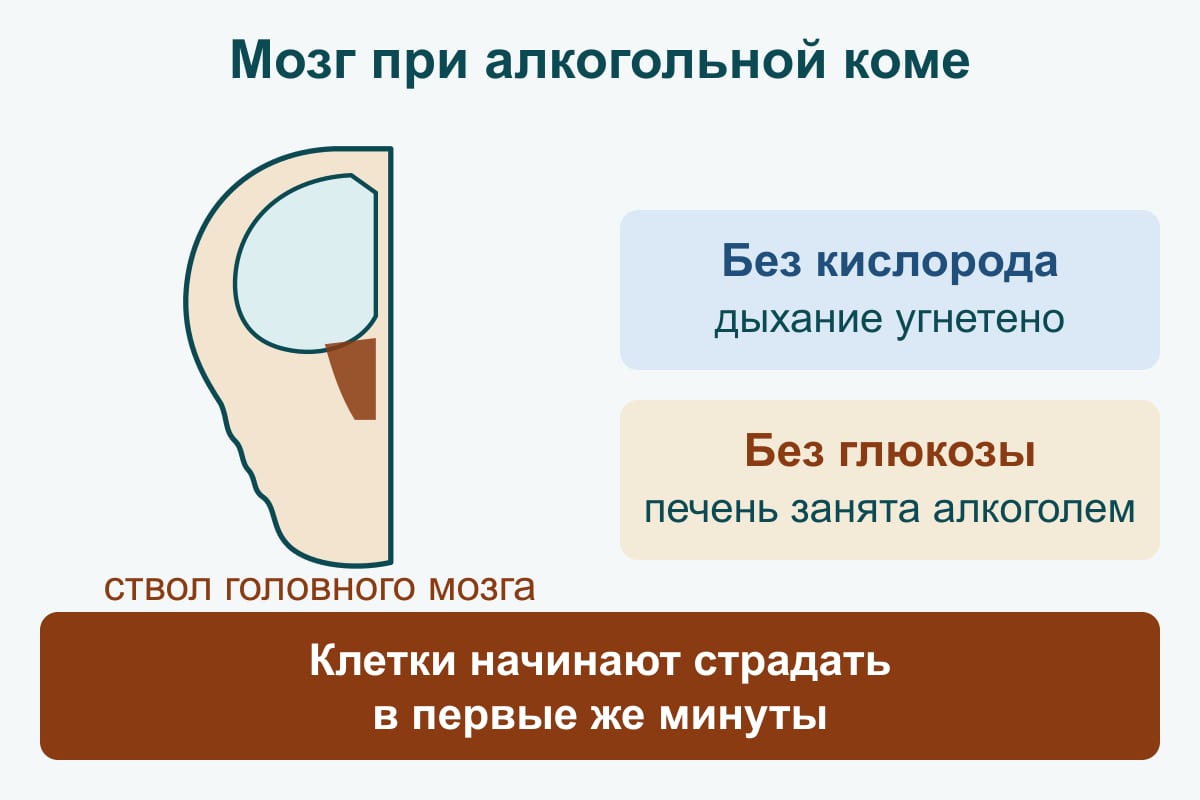 Мозг при алкогольной коме

ствол головного мозга

Без кислорода
дыхание угнетено

Без глюкозы
печень занята алкоголем

Клетки начинают страдать
в первые же минуты